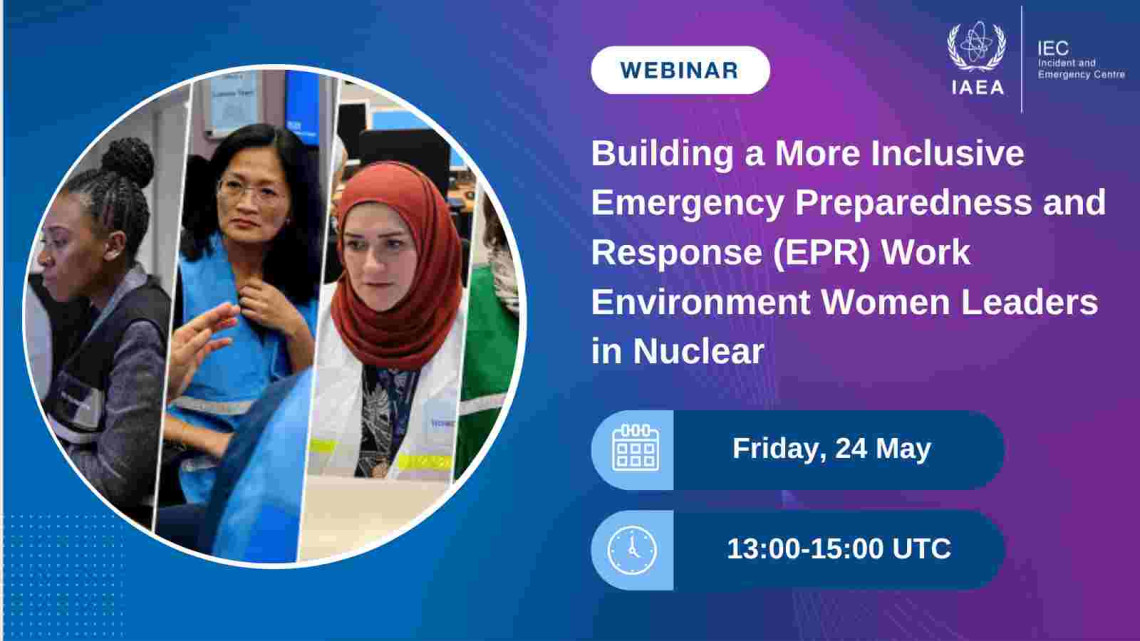 WEBINAR

IAEA

IEC
Incident and Emergency Centre

Building a More Inclusive Emergency Preparedness and Response (EPR) Work Environment Women Leaders in Nuclear

Friday, 24 May

13:00-15:00 UTC